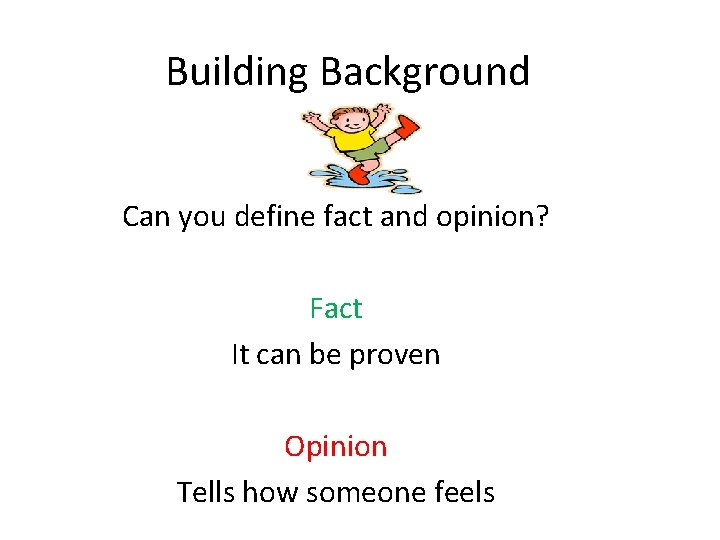 Building Background

Can you define fact and opinion?

Fact

It can be proven

Opinion

Tells how someone feels